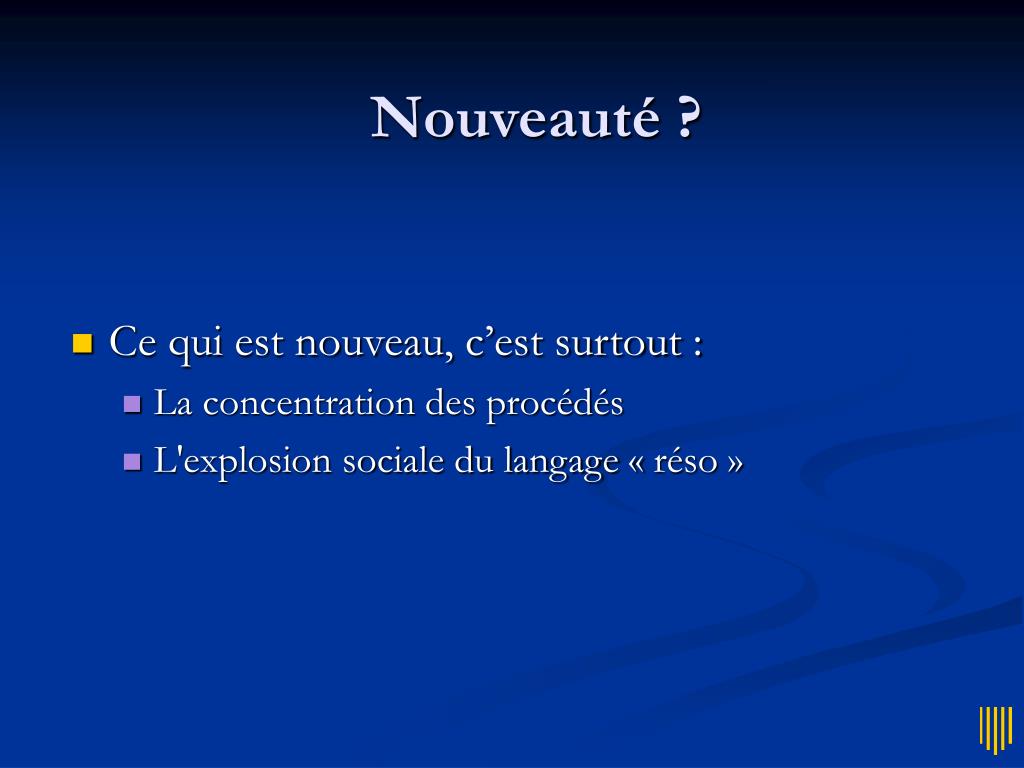 Nouveauté ?

Ce qui est nouveau, c’est surtout :

La concentration des procédés

L'explosion sociale du langage « réso »